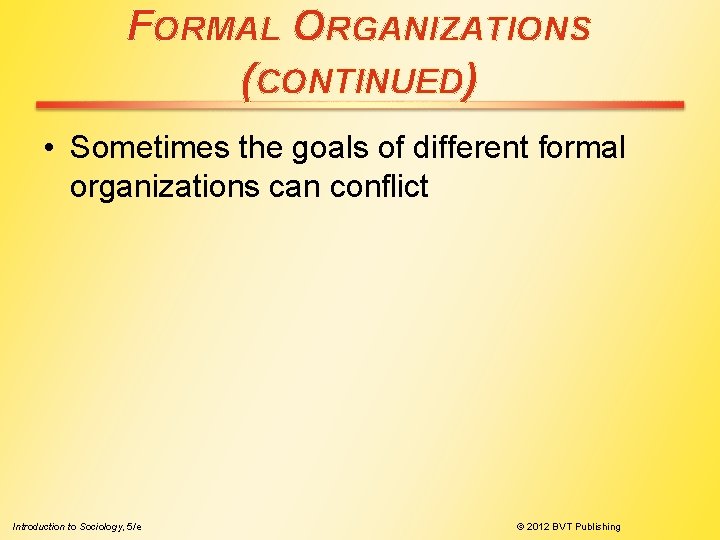 FORMAL ORGANIZATIONS (CONTINUED)

• Sometimes the goals of different formal organizations can conflict

Introduction to Sociology, 5/e

© 2012 BVT Publishing